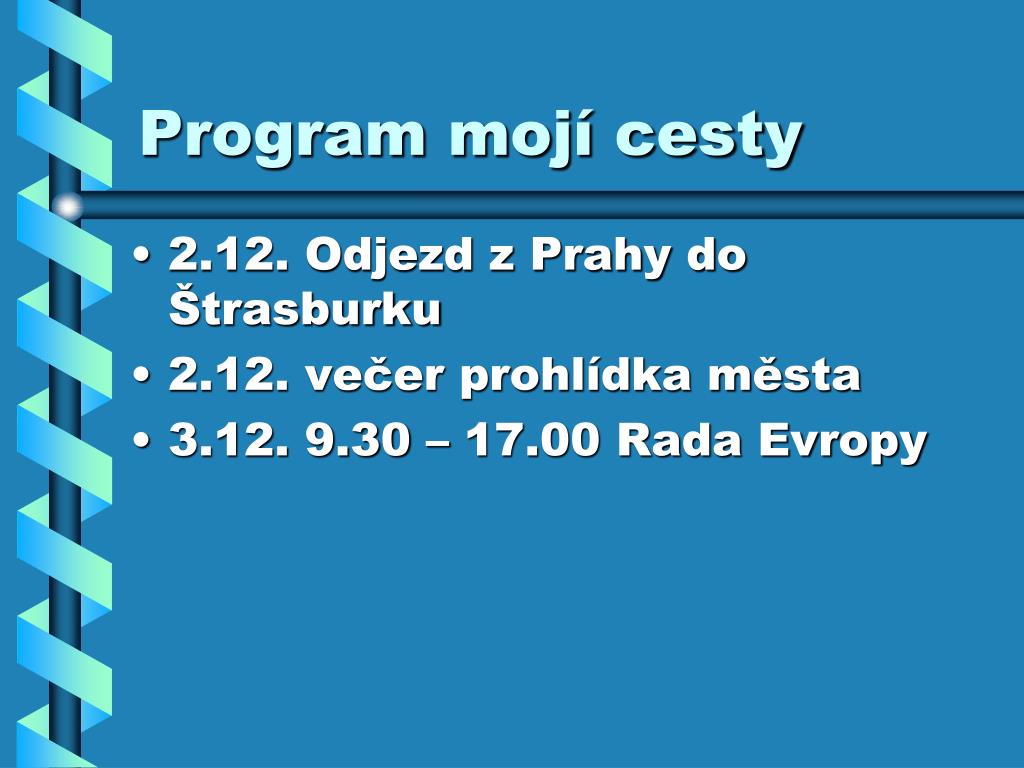 Program mojí cesty

• 2.12. Odjezd z Prahy do Štrasburku
• 2.12. večer prohlídka města
• 3.12. 9.30 – 17.00 Rada Evropy